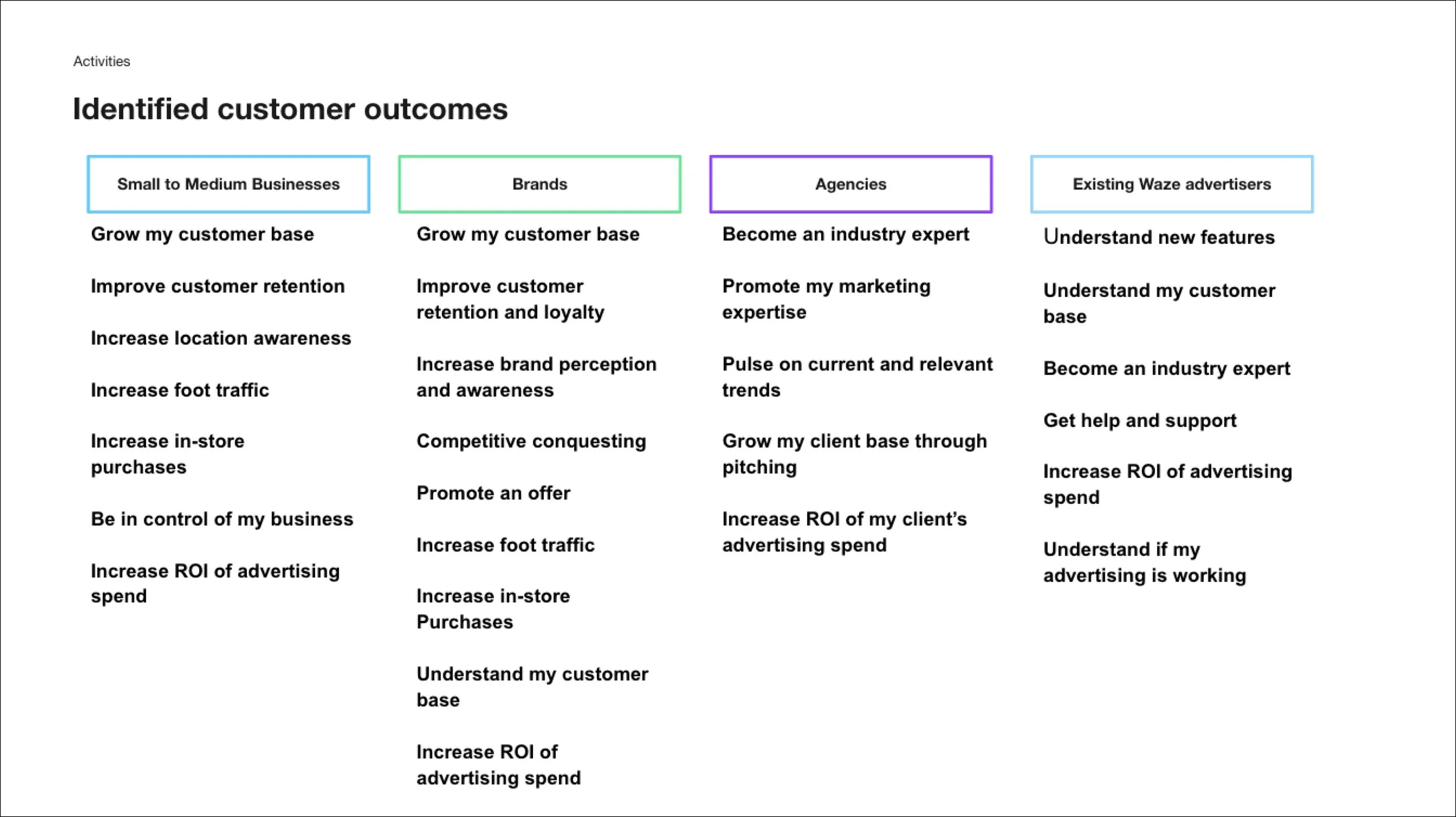 Activities

Identified customer outcomes

Small to Medium Businesses

Grow my customer base

Improve customer retention

Increase location awareness

Increase foot traffic

Increase in-store purchases

Be in control of my business

Increase ROI of advertising spend

Brands

Grow my customer base

Improve customer retention and loyalty

Increase brand perception and awareness

Competitive conquesting

Promote an offer

Increase foot traffic

Increase in-store Purchases

Understand my customer base

Increase ROI of advertising spend

Agencies

Become an industry expert

Promote my marketing expertise

Pulse on current and relevant trends

Grow my client base through pitching

Increase ROI of my client's advertising spend

Existing Waze advertisers

Understand new features

Understand my customer base

Become an industry expert

Get help and support

Increase ROI of advertising spend

Understand if my advertising is working